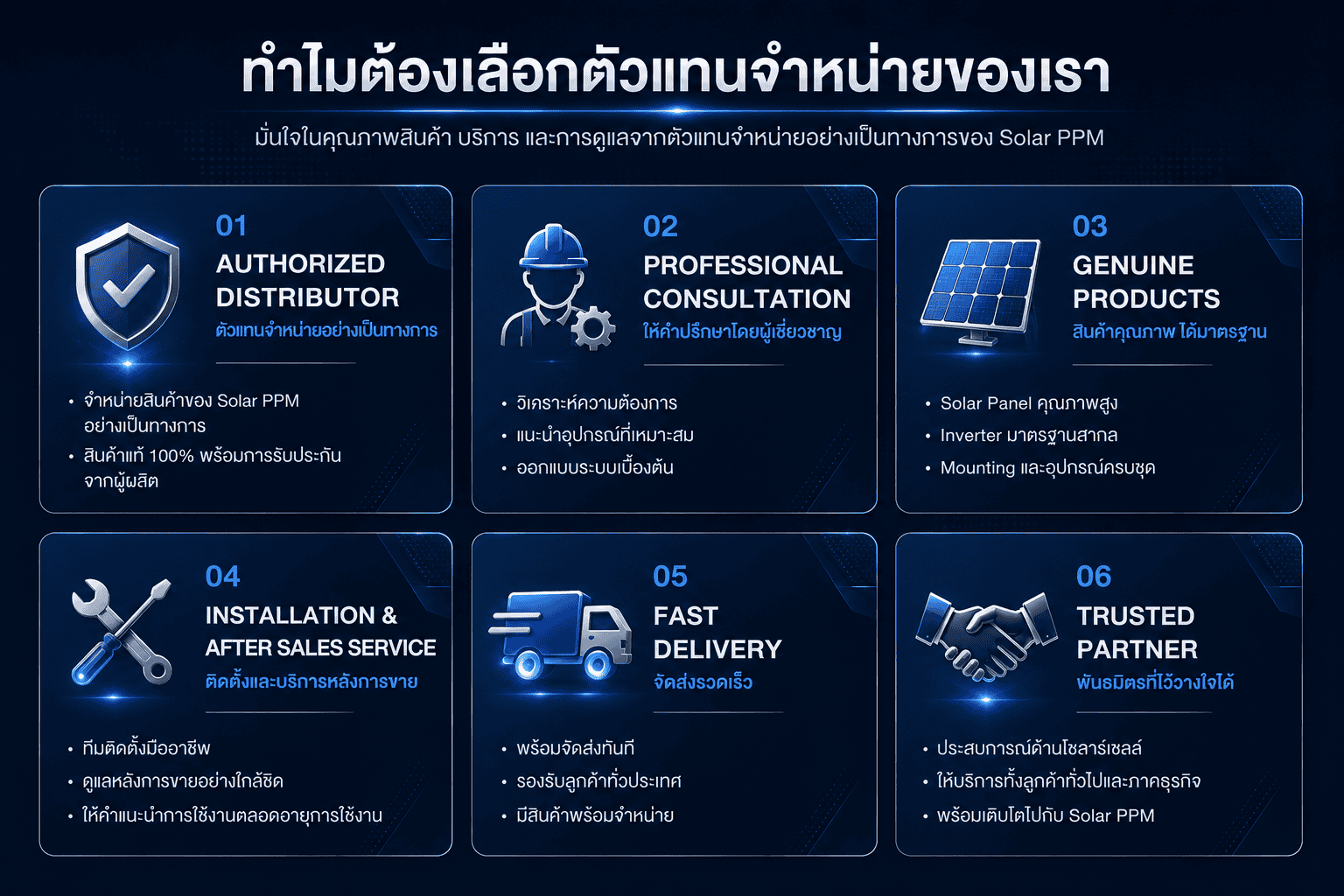 ทำไมต้องเลือกตัวแทนจำหน่ายของเรา

มั่นใจในคุณภาพสินค้า บริการ และการดูแลจากตัวแทนจำหน่ายอย่างเป็นทางการของ Solar PPM

01
AUTHORIZED DISTRIBUTOR
ตัวแทนจำหน่ายอย่างเป็นทางการ

• จำหน่ายสินค้าของ Solar PPM อย่างเป็นทางการ
• สินค้าแท้ 100% พร้อมการรับประกันจากผู้ผลิต

02
PROFESSIONAL CONSULTATION
ให้คำปรึกษาโดยผู้เชี่ยวชาญ

• วิเคราะห์ความต้องการ
• แนะนำอุปกรณ์ที่เหมาะสม
• ออกแบบระบบเบื้องต้น

03
GENUINE PRODUCTS
สินค้าคุณภาพ ได้มาตรฐาน

• Solar Panel คุณภาพสูง
• Inverter มาตรฐานสากล
• Mounting และอุปกรณ์ครบชุด

04
INSTALLATION & AFTER SALES SERVICE
ติดตั้งและบริการหลังการขาย

• ทีมติดตั้งมืออาชีพ
• ดูแลหลังการขายอย่างใกล้ชิด
• ให้คำแนะนำการใช้งานตลอดอายุการใช้งาน

05
FAST DELIVERY
จัดส่งรวดเร็ว

• พร้อมจัดส่งทันที
• รองรับลูกค้าทั่วประเทศ
• มีสินค้าพร้อมจำหน่าย

06
TRUSTED PARTNER
พันธมิตรที่ไว้วางใจได้

• ประสบการณ์ด้านโซลาร์เซลล์
• ให้บริการทั้งลูกค้าทั่วไปและภาคธุรกิจ
• พร้อมเติบโตไปกับ Solar PPM